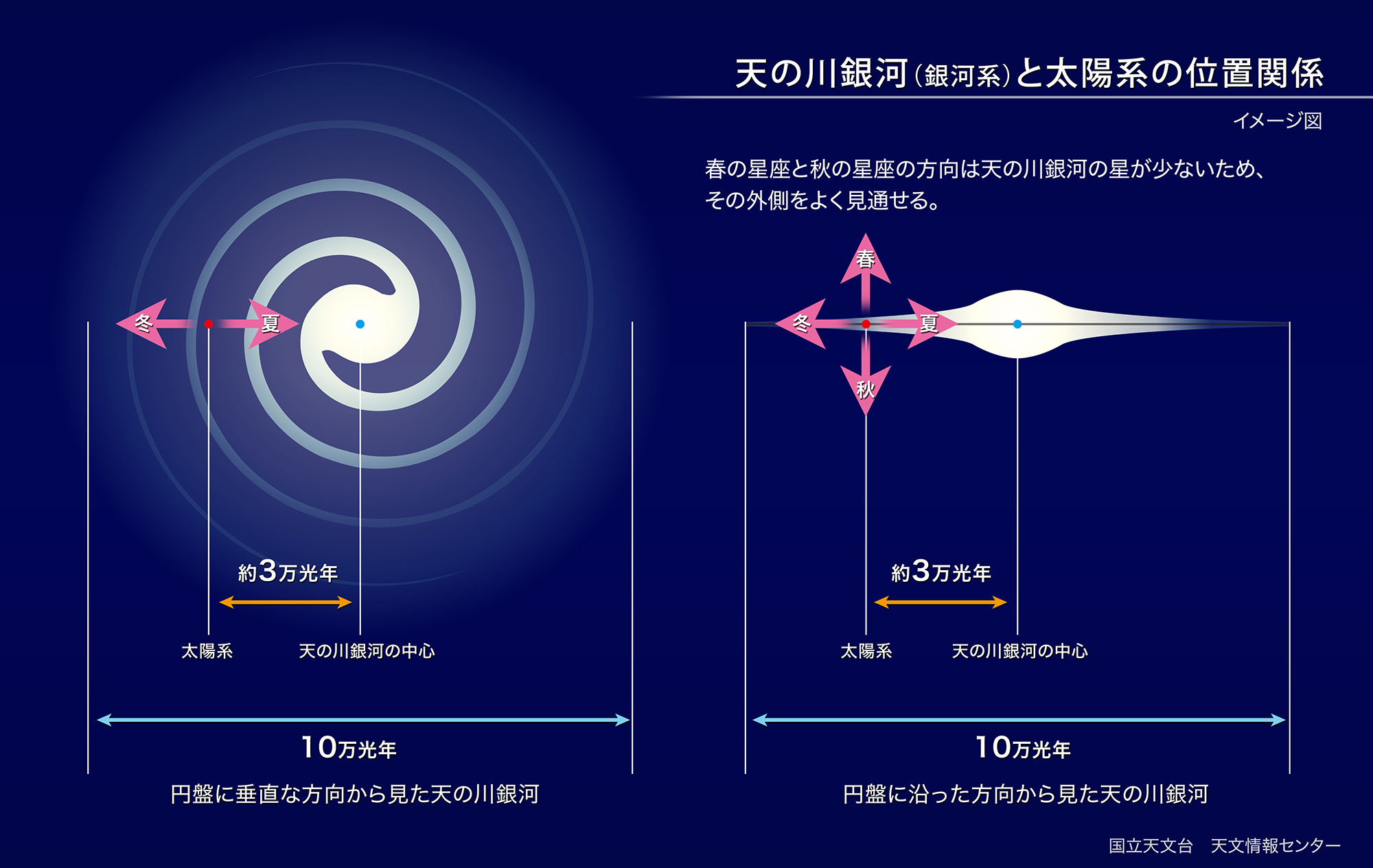 天の川銀河(銀河系)と太陽系の位置関係

イメージ図

春の星座と秋の星座の方向は天の川銀河の星が少ないため、その外側をよく見通せる。

冬

夏

約3万光年

太陽系

天の川銀河の中心

10万光年

円盤に垂直な方向から見た天の川銀河

春

冬

夏

秋

約3万光年

太陽系

天の川銀河の中心

10万光年

円盤に沿った方向から見た天の川銀河

国立天文台　天文情報センター